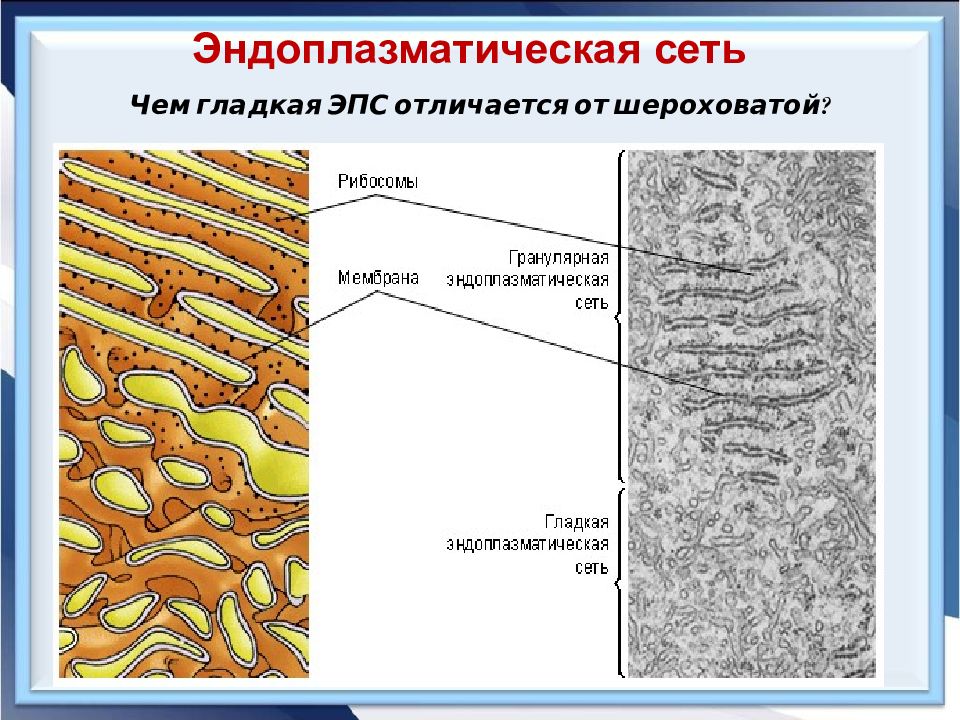 Эндоплазматическая сеть

Чем гладкая ЭПС отличается от шероховатой?

Рибосомы

Мембрана

Гранулярная эндоплазматическая сеть

Гладкая эндоплазматическая сеть